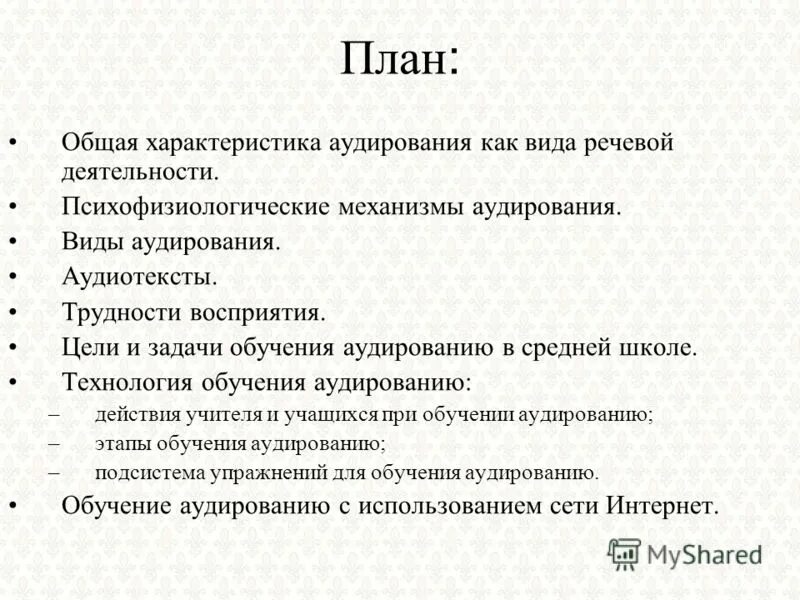 План:

• Общая характеристика аудирования как вида речевой деятельности.
• Психофизиологические механизмы аудирования.
• Виды аудирования.
• Аудиотексты.
• Трудности восприятия.
• Цели и задачи обучения аудированию в средней школе.
• Технология обучения аудированию:
– действия учителя и учащихся при обучении аудированию;
– этапы обучения аудированию;
– подсистема упражнений для обучения аудированию.
• Обучение аудированию с использованием сети Интернет.

MyShared